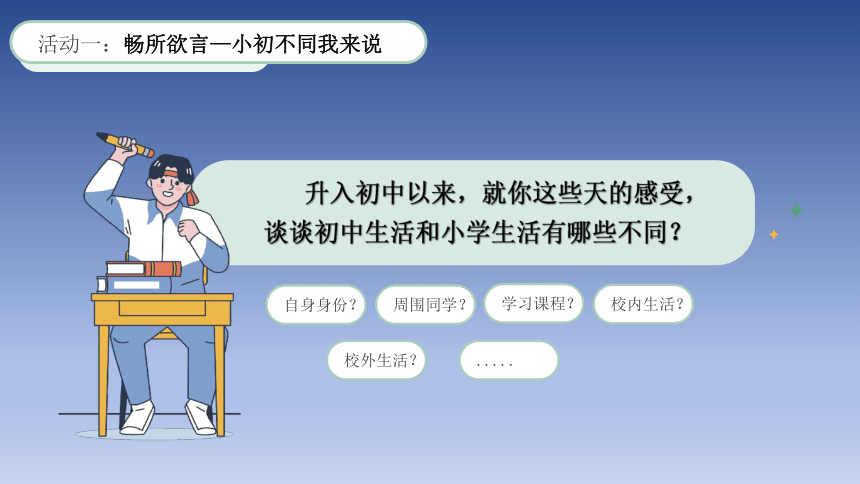 活动一：畅所欲言—小初不同我来说

升入初中以来，就你这些天的感受，谈谈初中生活和小学生活有哪些不同？

自身身份？

周围同学？

学习课程？

校内生活？

校外生活？

.....